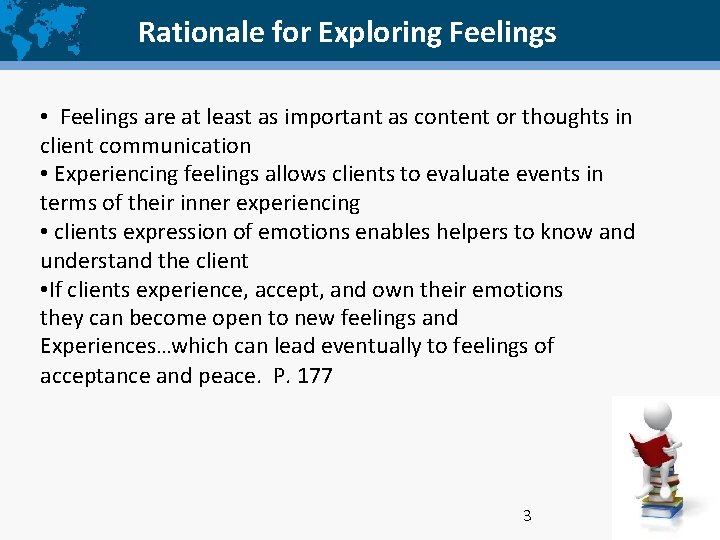 Rationale for Exploring Feelings

• Feelings are at least as important as content or thoughts in client communication
• Experiencing feelings allows clients to evaluate events in terms of their inner experiencing
• clients expression of emotions enables helpers to know and understand the client
•If clients experience, accept, and own their emotions they can become open to new feelings and Experiences…which can lead eventually to feelings of acceptance and peace. P. 177

3